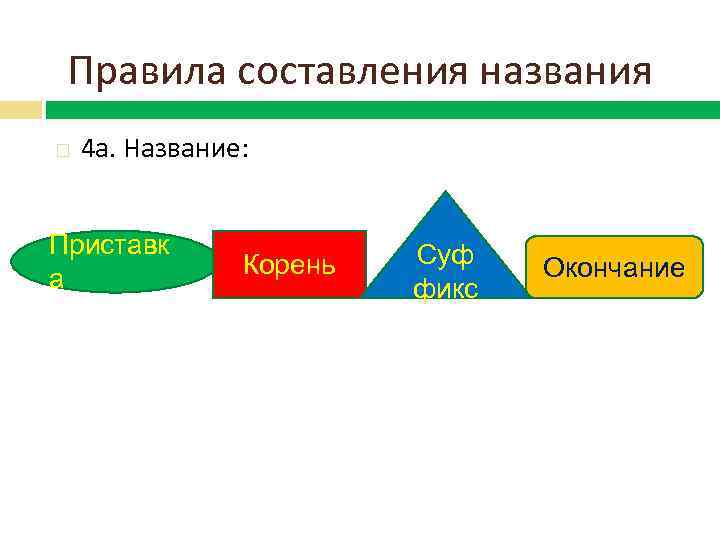 Правила составления названия

4а. Название:

Приставка

Корень

Суффикс

Окончание